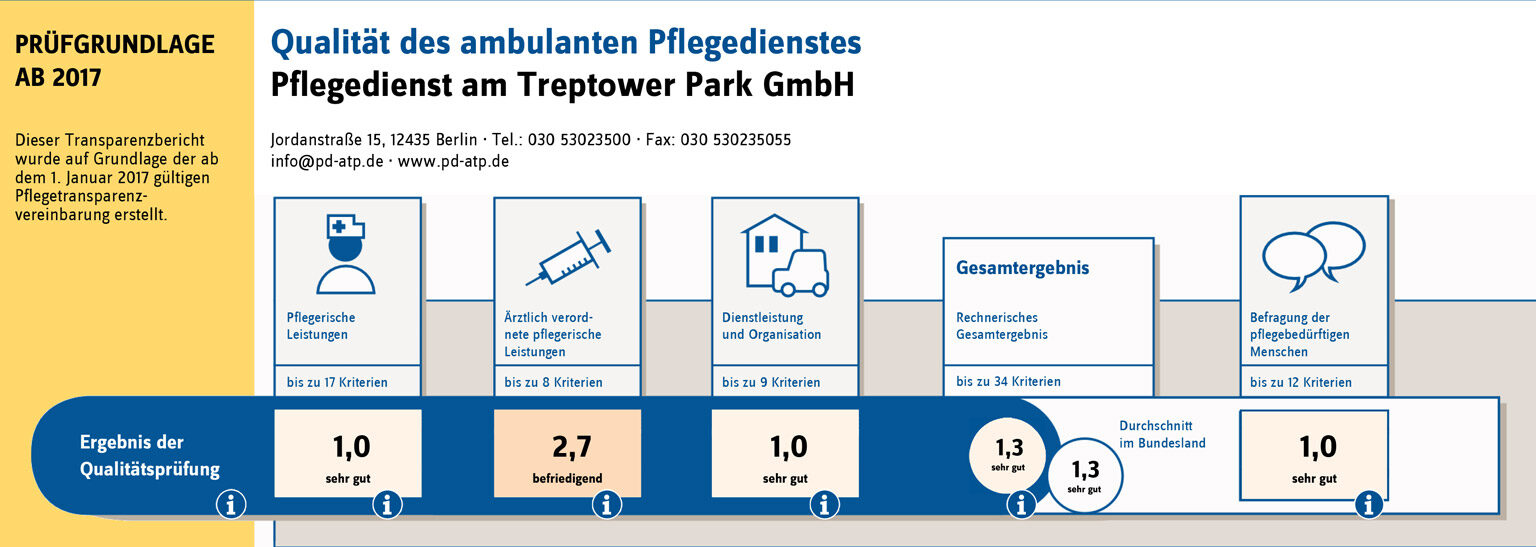 PRÜFGRUNDLAGE AB 2017

Dieser Transparenzbericht wurde auf Grundlage der ab dem 1. Januar 2017 gültigen Pflegetransparenzvereinbarung erstellt.

Qualität des ambulanten Pflegedienstes
Pflegedienst am Treptower Park GmbH

Jordanstraße 15, 12435 Berlin · Tel.: 030 53023500 · Fax: 030 530235055
info@pd-atp.de · www.pd-atp.de

Pflegerische Leistungen
bis zu 17 Kriterien

Ärztlich verordnete pflegerische Leistungen
bis zu 8 Kriterien

Dienstleistung und Organisation
bis zu 9 Kriterien

Gesamtergebnis
Rechnerisches Gesamtergebnis
bis zu 34 Kriterien

Befragung der pflegebedürftigen Menschen
bis zu 12 Kriterien

Ergebnis der Qualitätsprüfung

1,0
sehr gut

2,7
befriedigend

1,0
sehr gut

1,3
sehr gut

1,3
sehr gut

Durchschnitt im Bundesland

1,0
sehr gut